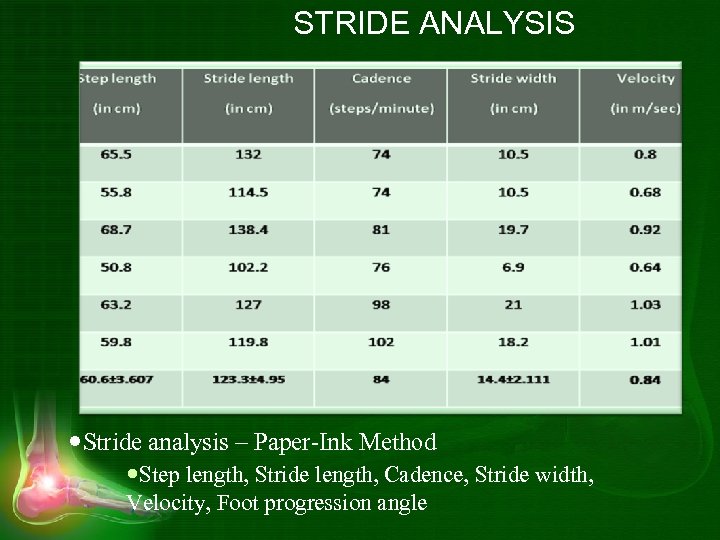 STRIDE ANALYSIS

| Step length (in cm) | Stride length (in cm) | Cadence (steps/minute) | Stride width (in cm) | Velocity (in m/sec) |
|---|---|---|---|---|
| 65.5 | 132 | 74 | 10.5 | 0.8 |
| 55.8 | 114.5 | 74 | 10.5 | 0.68 |
| 68.7 | 138.4 | 81 | 19.7 | 0.92 |
| 50.8 | 102.2 | 76 | 6.9 | 0.64 |
| 63.2 | 127 | 98 | 21 | 1.03 |
| 59.8 | 119.8 | 102 | 18.2 | 1.01 |
| 60.6±3.607 | 123.3±4.95 | 84 | 14.4±2.111 | 0.84 |

• Stride analysis – Paper-Ink Method

• Step length, Stride length, Cadence, Stride width, Velocity, Foot progression angle